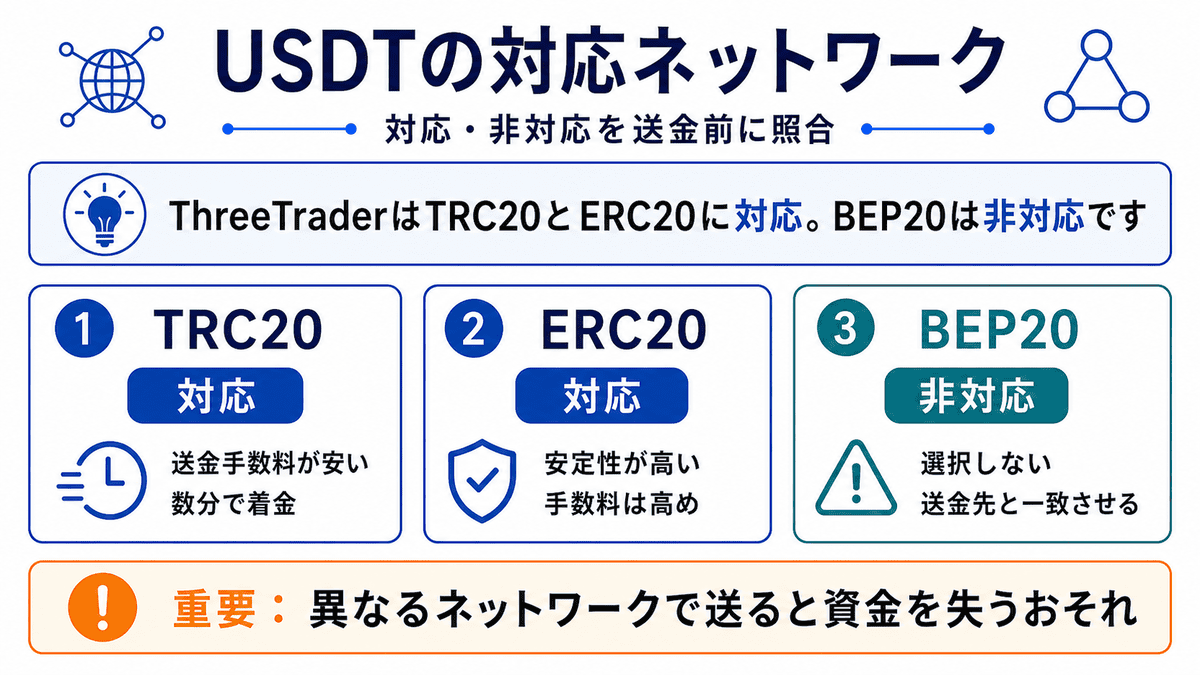 USDTの対応ネットワーク

対応・非対応を送金前に照合

ThreeTraderはTRC20とERC20に対応。BEP20は非対応です

1 TRC20
対応
送金手数料が安い
数分で着金

2 ERC20
対応
安定性が高い
手数料は高め

3 BEP20
非対応
選択しない
送金先と一致させる

重要：異なるネットワークで送ると資金を失うおそれ